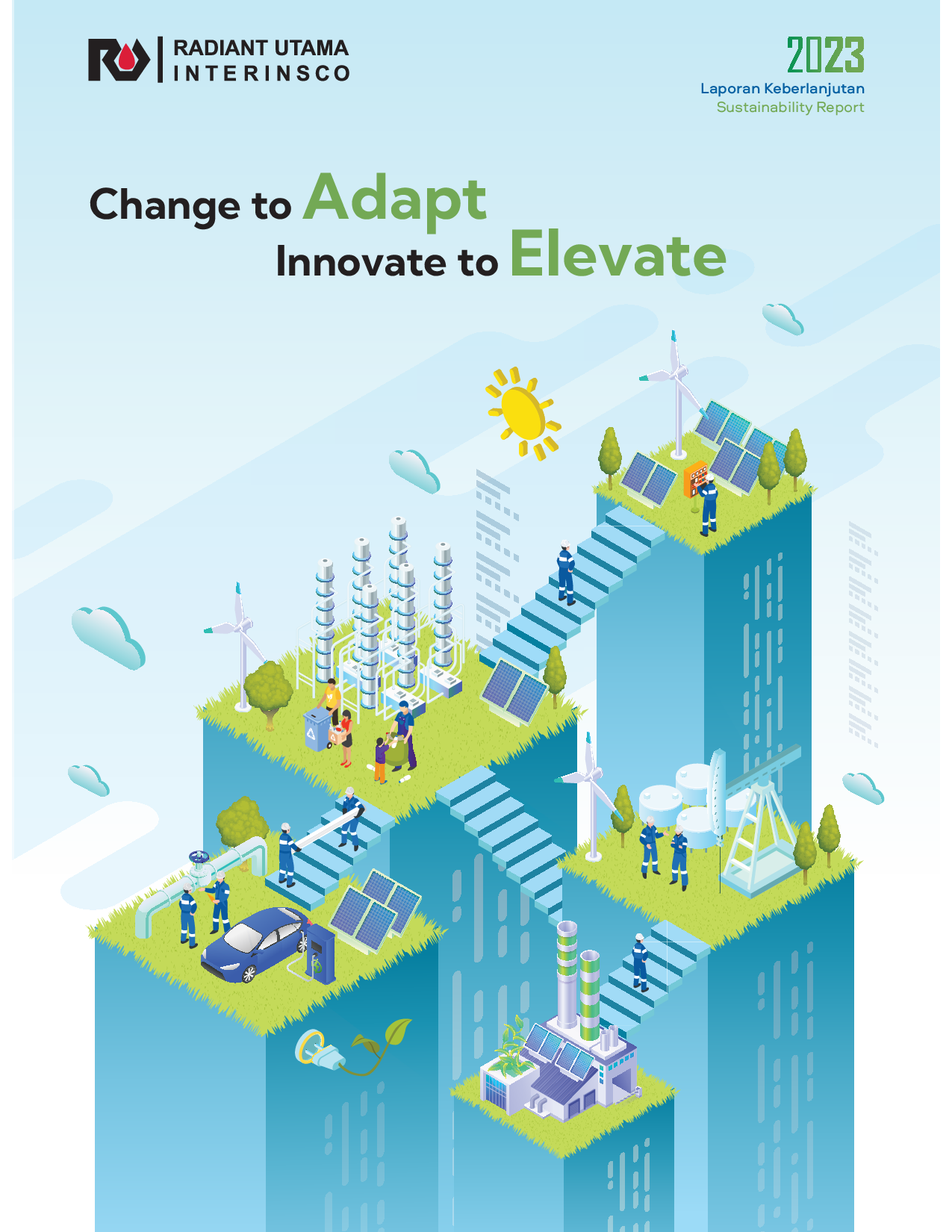 RADIANT UTAMA
INTERINSCO

2023
Laporan Keberlanjutan
Sustainability Report

Change to Adapt
Innovate to Elevate